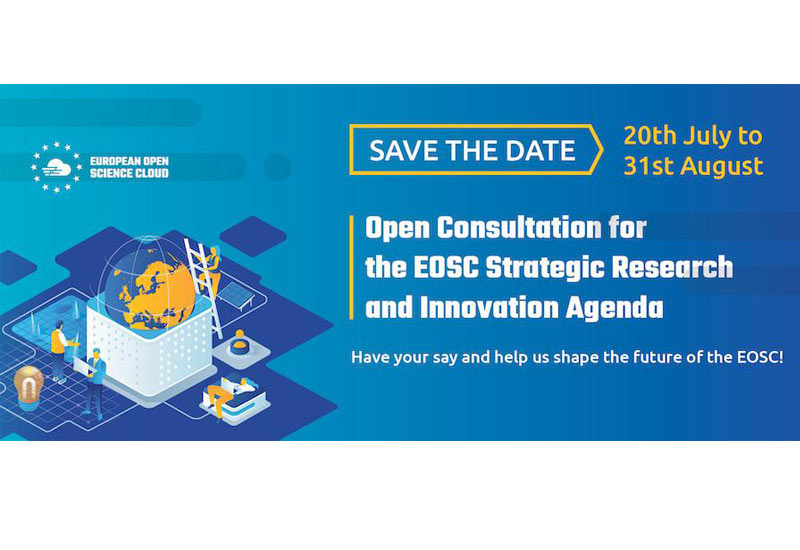 EUROPEAN OPEN SCIENCE CLOUD

SAVE THE DATE

20th July to 31st August

Open Consultation for the EOSC Strategic Research and Innovation Agenda

Have your say and help us shape the future of the EOSC!